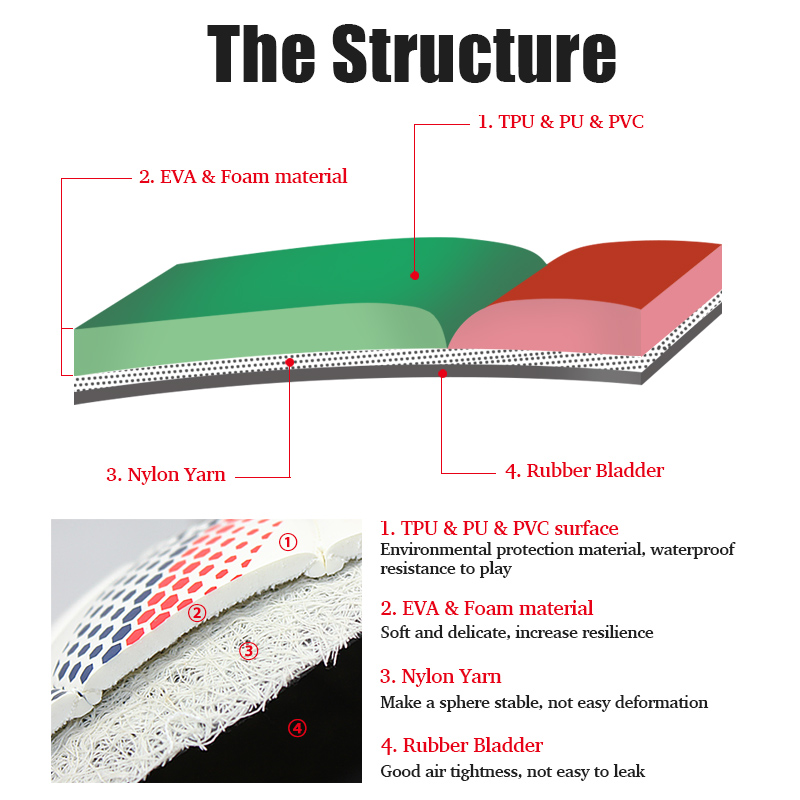 The Structure

1. TPU & PU & PVC

2. EVA & Foam material

3. Nylon Yarn

4. Rubber Bladder

①
②
③
④

1. TPU & PU & PVC surface
Environmental protection material, waterproof resistance to play

2. EVA & Foam material
Soft and delicate, increase resilience

3. Nylon Yarn
Make a sphere stable, not easy deformation

4. Rubber Bladder
Good air tightness, not easy to leak